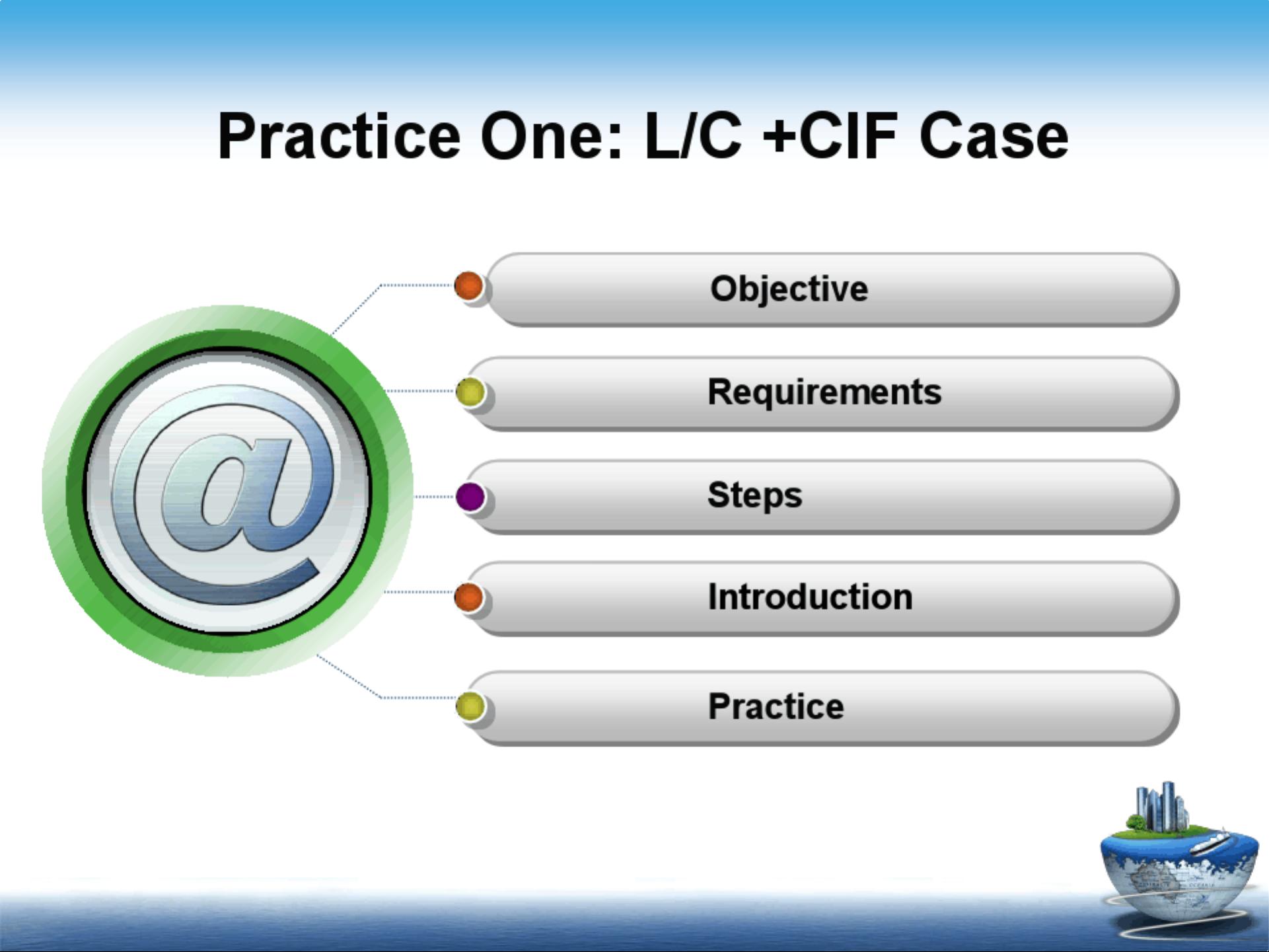 Practice One: L/C +CIF Case

@

Objective

Requirements

Steps

Introduction

Practice